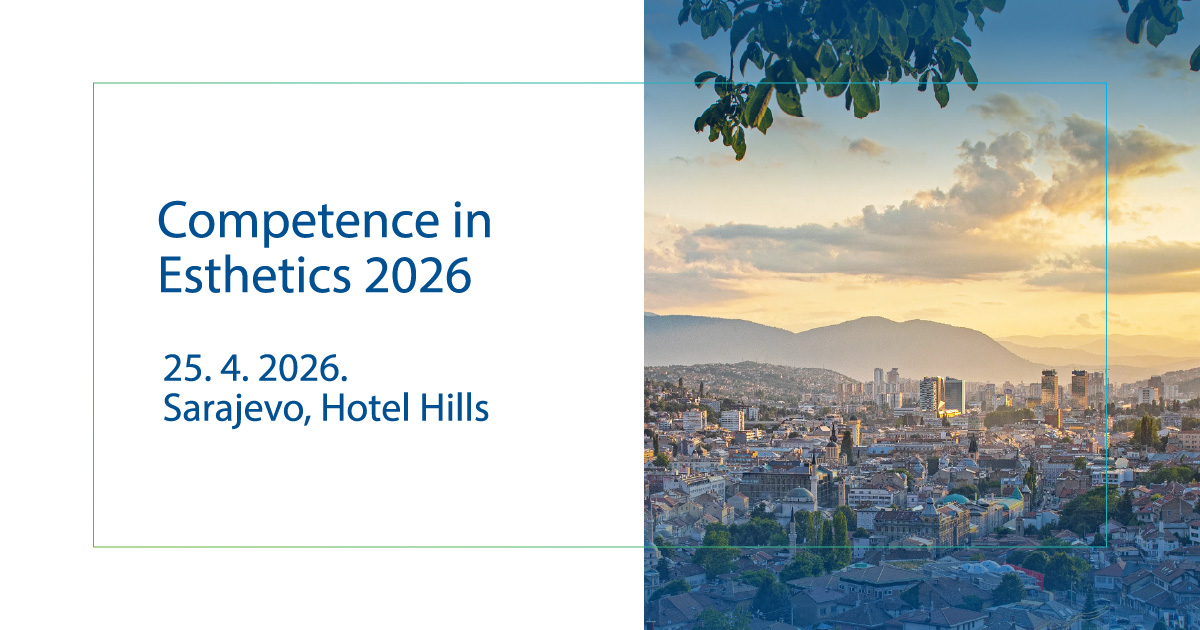 Competence in Esthetics 2026

25. 4. 2026.
Sarajevo, Hotel Hills